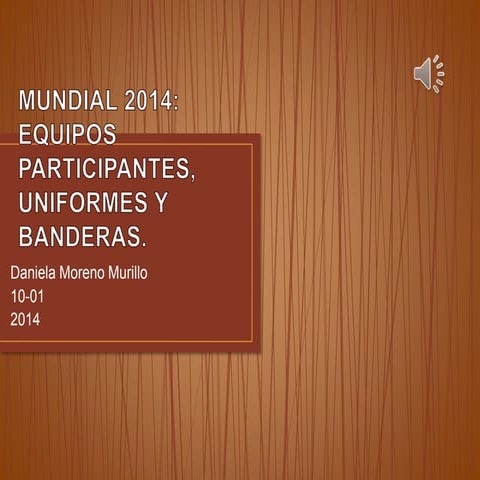 MUNDIAL 2014: EQUIPOS PARTICIPANTES, UNIFORMES Y BANDERAS.

Daniela Moreno Murillo
10-01
2014